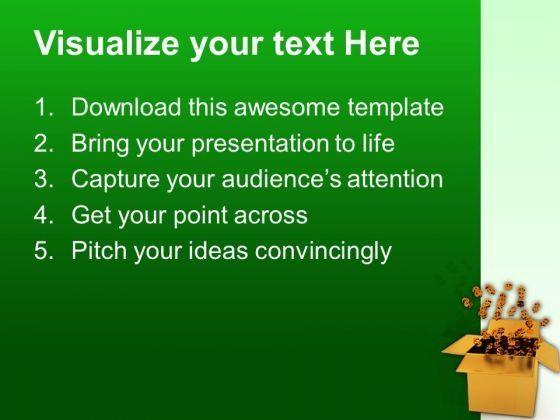 Visualize your text Here

1. Download this awesome template
2. Bring your presentation to life
3. Capture your audience's attention
4. Get your point across
5. Pitch your ideas convincingly